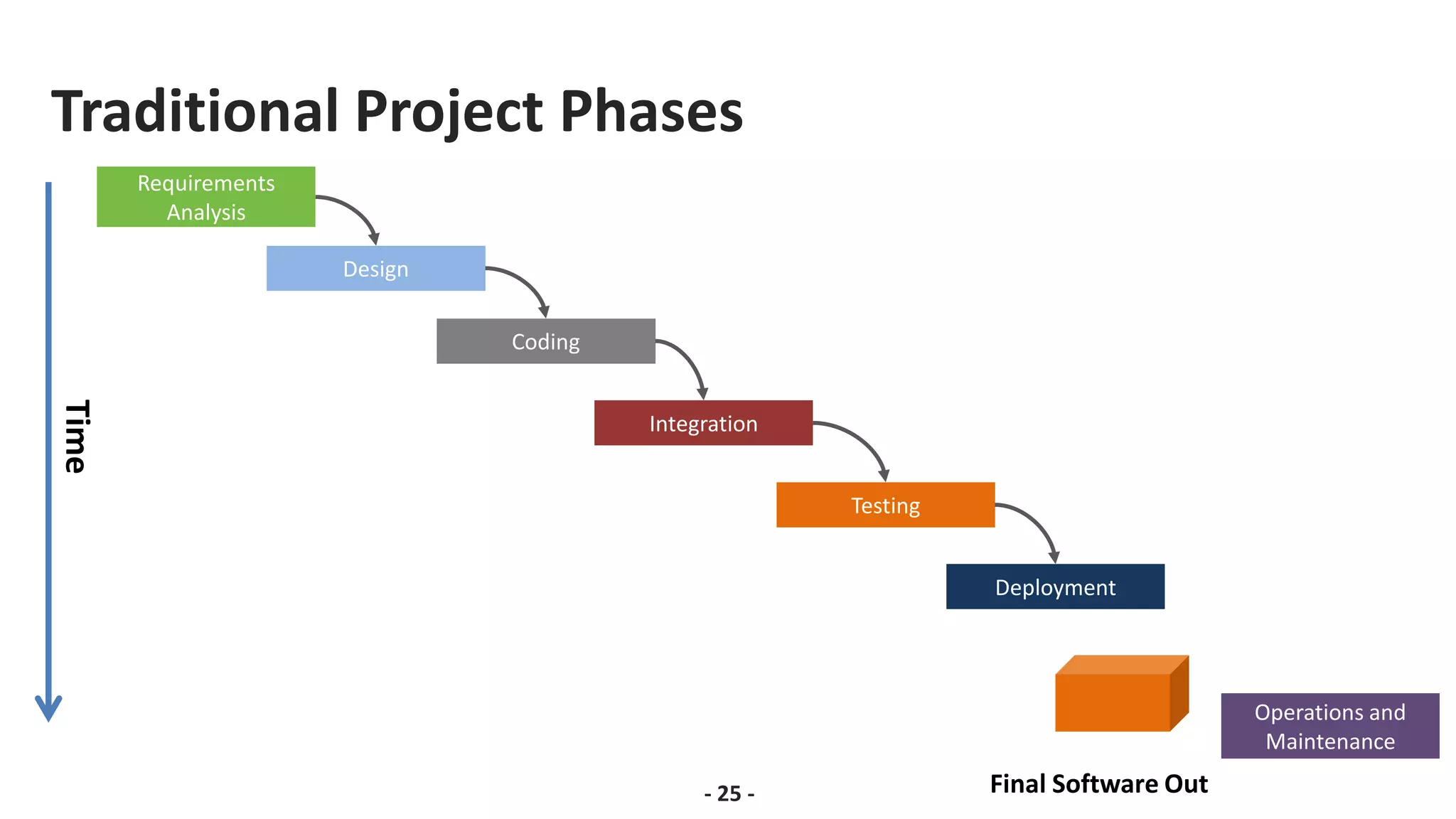 Traditional Project Phases

Time

Requirements Analysis

Design

Coding

Integration

Testing

Deployment

Operations and Maintenance

Final Software Out

- 25 -